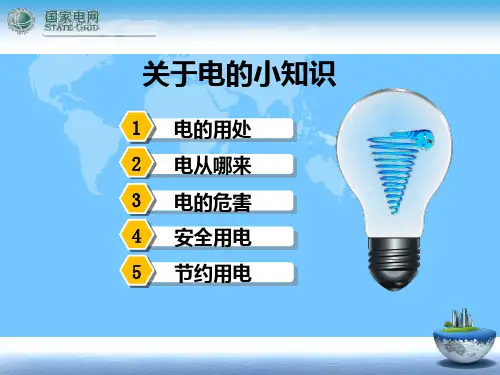 国家电网
STATE GRID

关于电的小知识

1 电的用处
2 电从哪来
3 电的危害
4 安全用电
5 节约用电